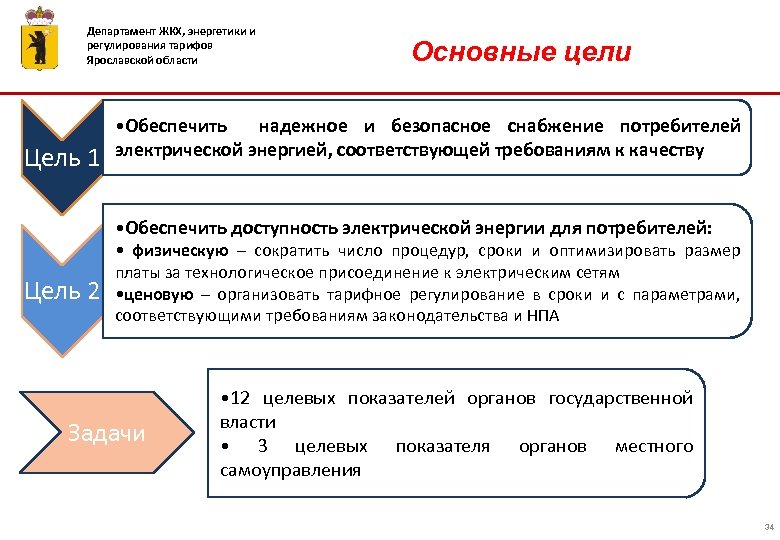 Департамент ЖКХ, энергетики и регулирования тарифов Ярославской области

Основные цели

Цель 1

•Обеспечить надежное и безопасное снабжение потребителей электрической энергией, соответствующей требованиям к качеству

Цель 2

•Обеспечить доступность электрической энергии для потребителей:
• физическую – сократить число процедур, сроки и оптимизировать размер платы за технологическое присоединение к электрическим сетям
•ценовую – организовать тарифное регулирование в сроки и с параметрами, соответствующими требованиям законодательства и НПА

Задачи

•12 целевых показателей органов государственной власти
• 3 целевых показателя органов местного самоуправления

34